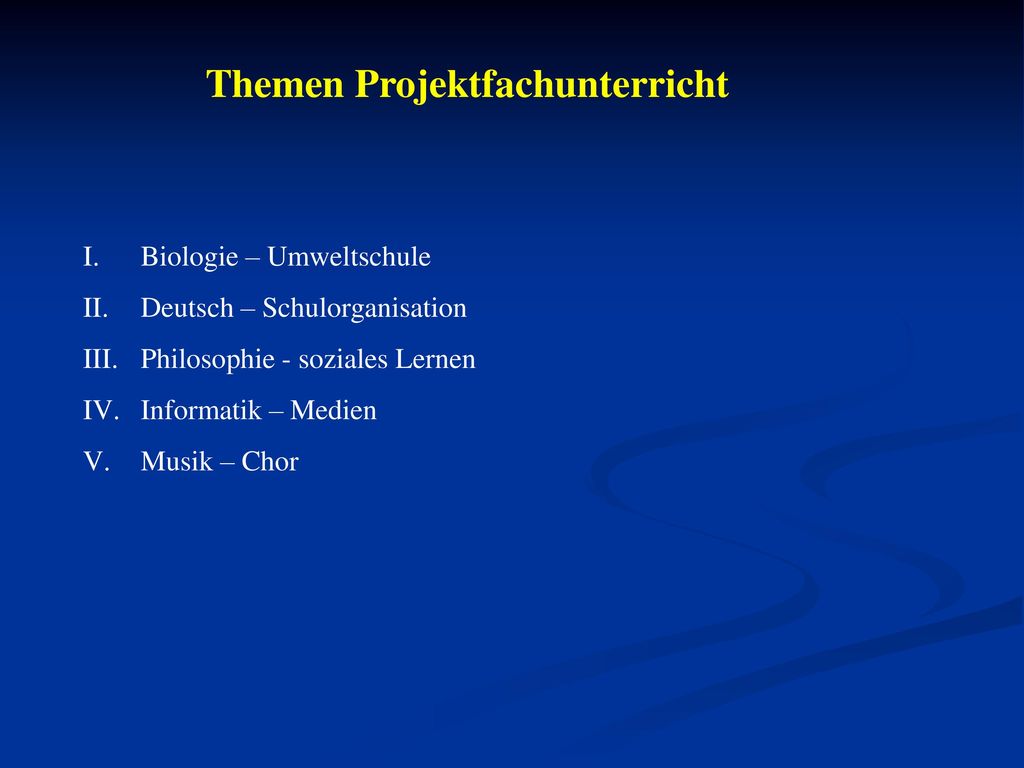 Themen Projektfachunterricht

I. Biologie – Umweltschule
II. Deutsch – Schulorganisation
III. Philosophie - soziales Lernen
IV. Informatik – Medien
V. Musik – Chor